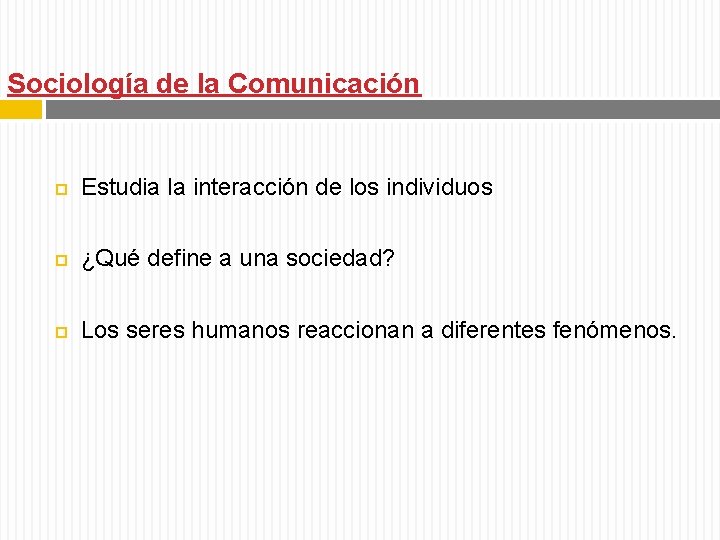 Sociología de la Comunicación

Estudia la interacción de los individuos

¿Qué define a una sociedad?

Los seres humanos reaccionan a diferentes fenómenos.